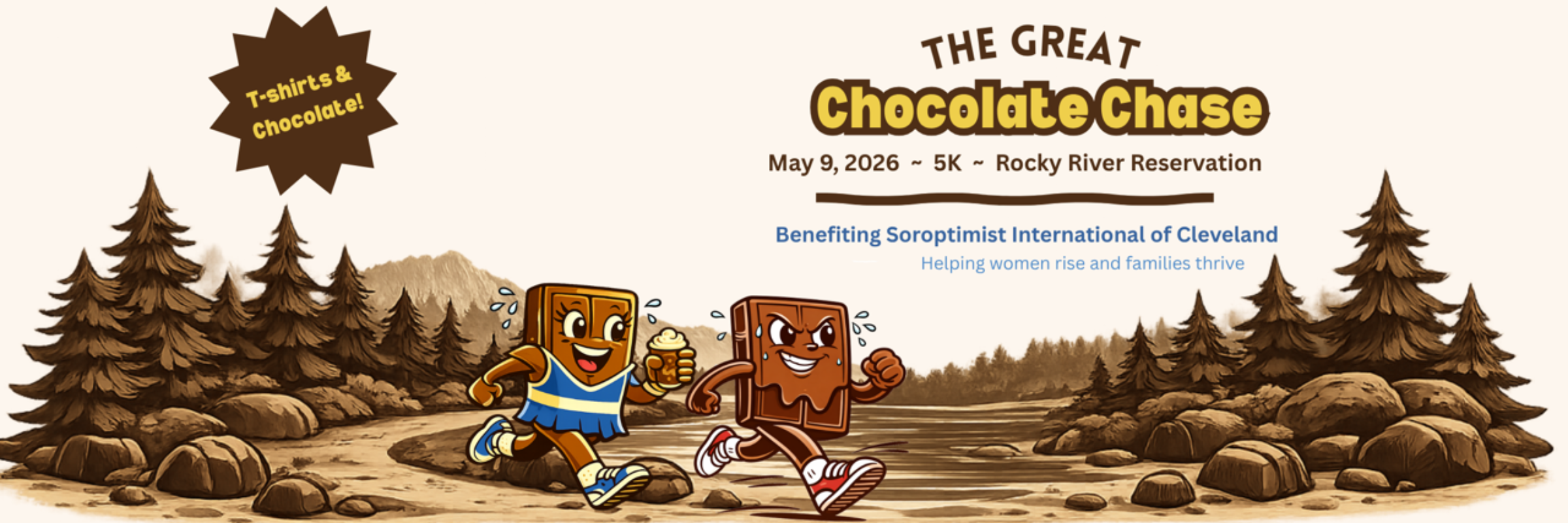 T-shirts & Chocolate!

THE GREAT
Chocolate Chase

May 9, 2026 ~ 5K ~ Rocky River Reservation

Benefiting Soroptimist International of Cleveland
Helping women rise and families thrive